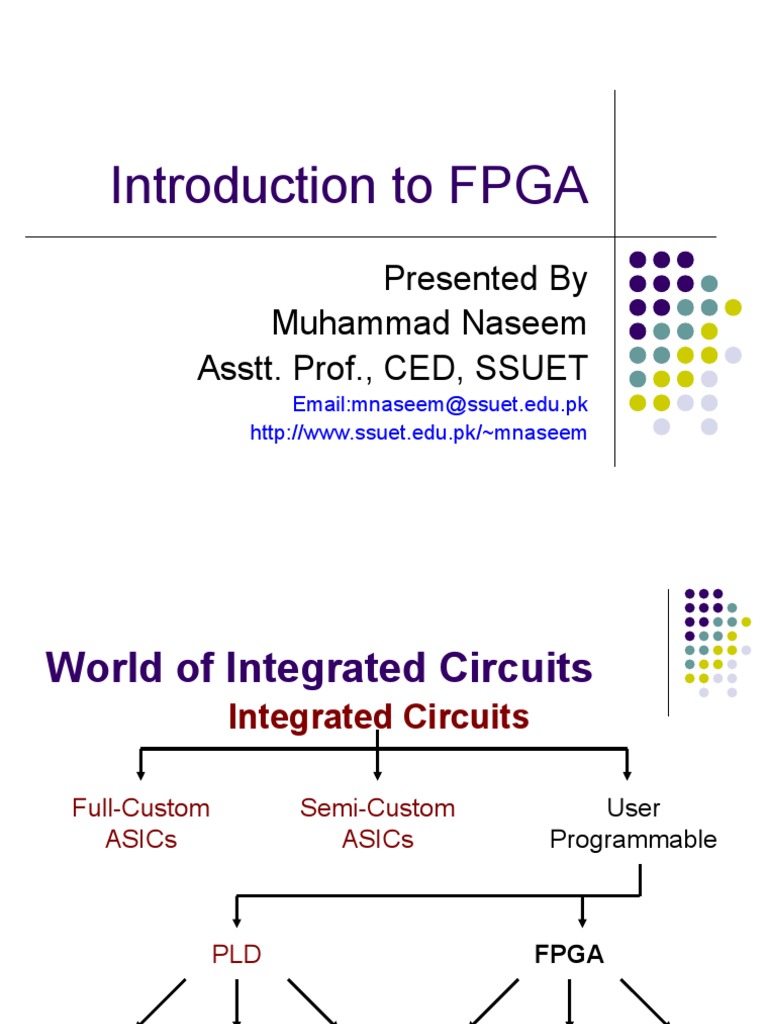 Introduction to FPGA

Presented By
Muhammad Naseem
Asstt. Prof., CED, SSUET
Email:mnaseem@ssuet.edu.pk
http://www.ssuet.edu.pk/~mnaseem

World of Integrated Circuits

Integrated Circuits

Full-Custom ASICs

Semi-Custom ASICs

User Programmable

PLD

FPGA